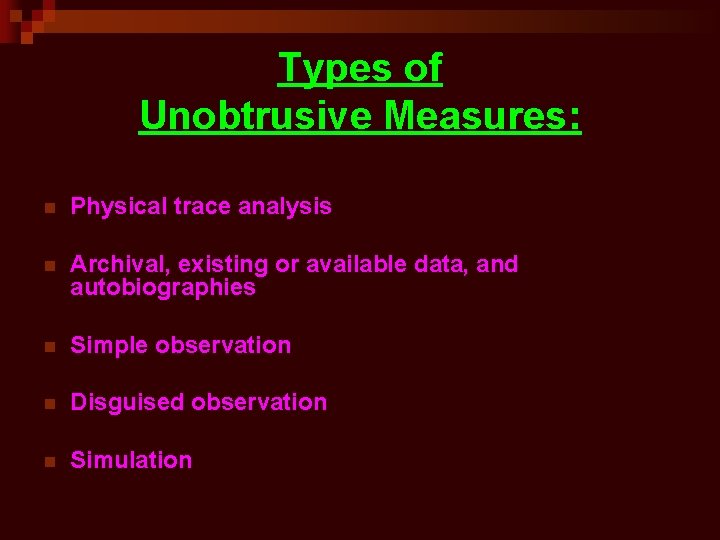 Types of Unobtrusive Measures:

Physical trace analysis

Archival, existing or available data, and autobiographies

Simple observation

Disguised observation

Simulation